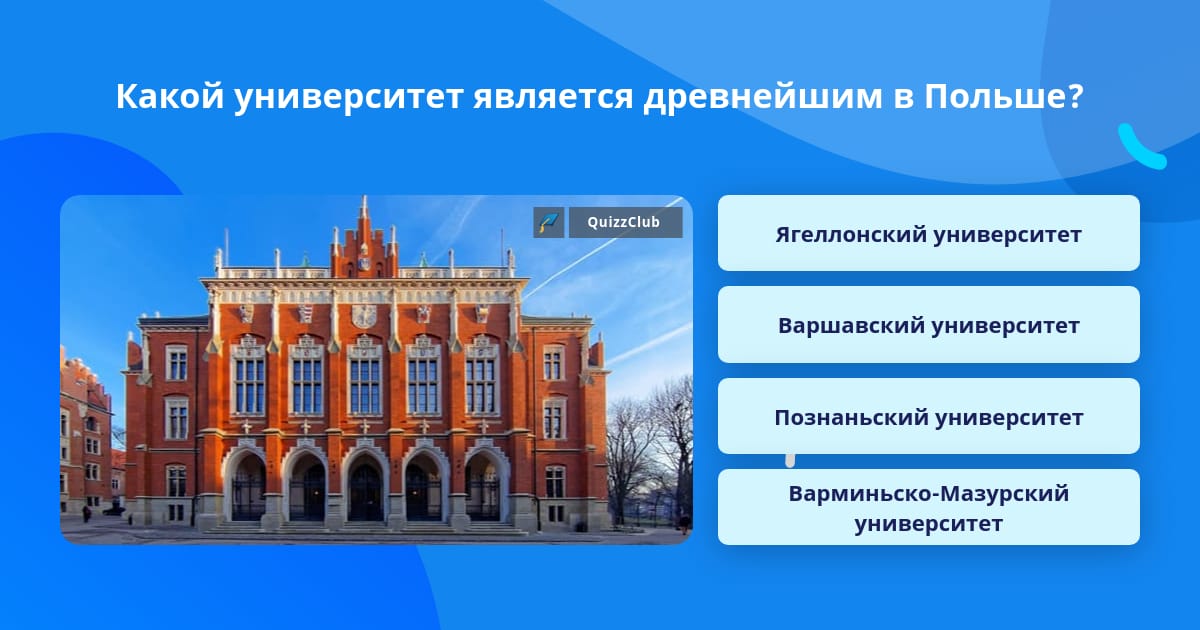 Какой университет является древнейшим в Польше?

QuizzClub

Ягеллонский университет

Варшавский университет

Познаньский университет

Варминьско-Мазурский университет